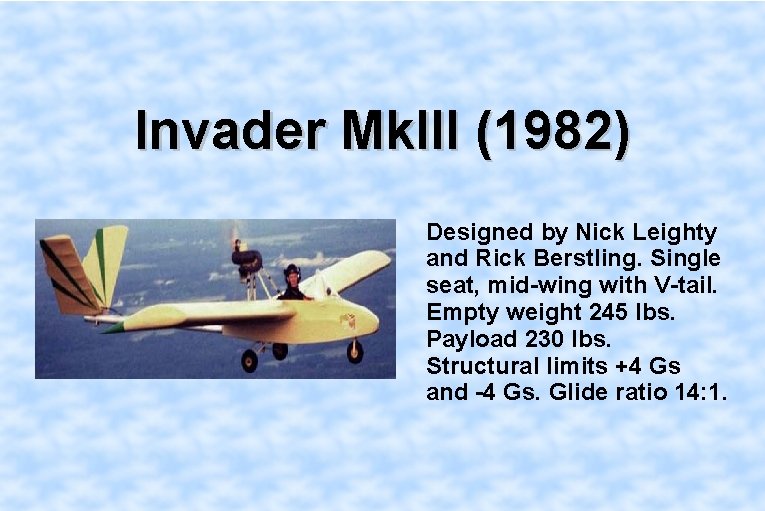 Invader MkIII (1982)

Designed by Nick Leighty and Rick Berstling. Single seat, mid-wing with V-tail. Empty weight 245 lbs. Payload 230 lbs. Structural limits +4 Gs and -4 Gs. Glide ratio 14:1.